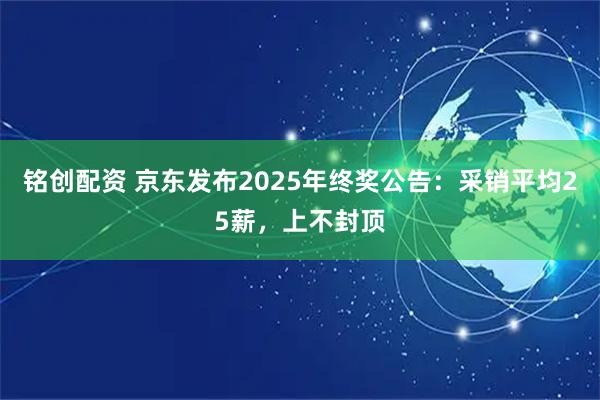 铭创配资 京东发布2025年终奖公告：采销平均25薪，上不封顶